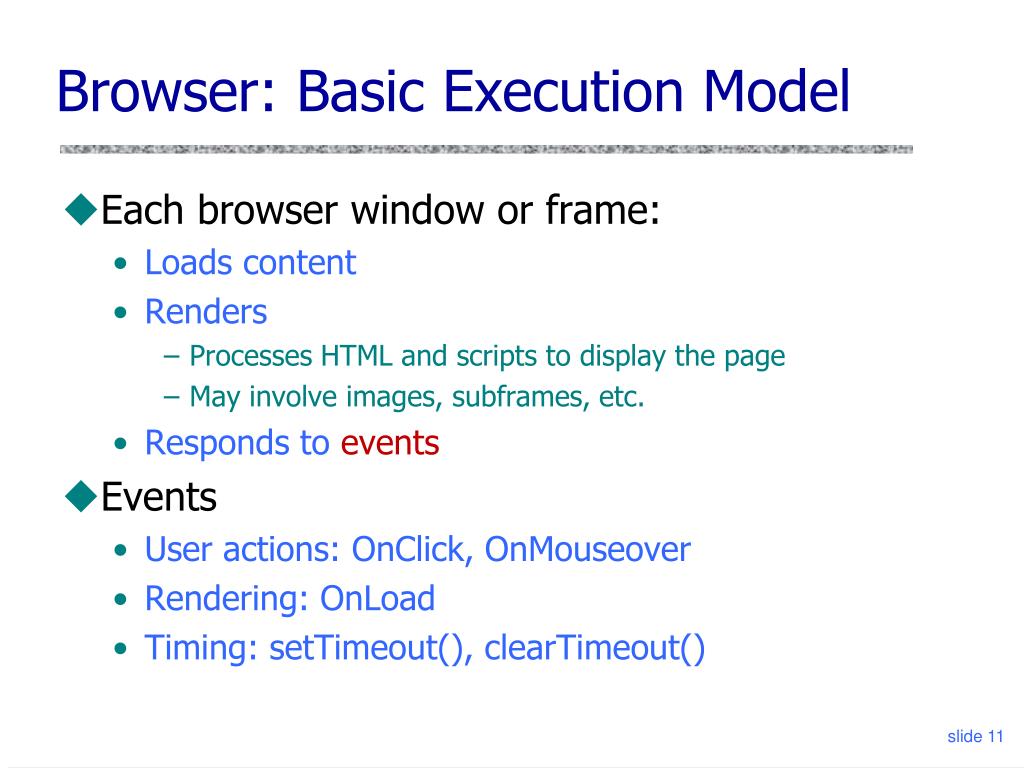 Browser: Basic Execution Model

◆Each browser window or frame:
• Loads content
• Renders
– Processes HTML and scripts to display the page
– May involve images, subframes, etc.
• Responds to events

◆Events
• User actions: OnClick, OnMouseover
• Rendering: OnLoad
• Timing: setTimeout(), clearTimeout()

slide 11